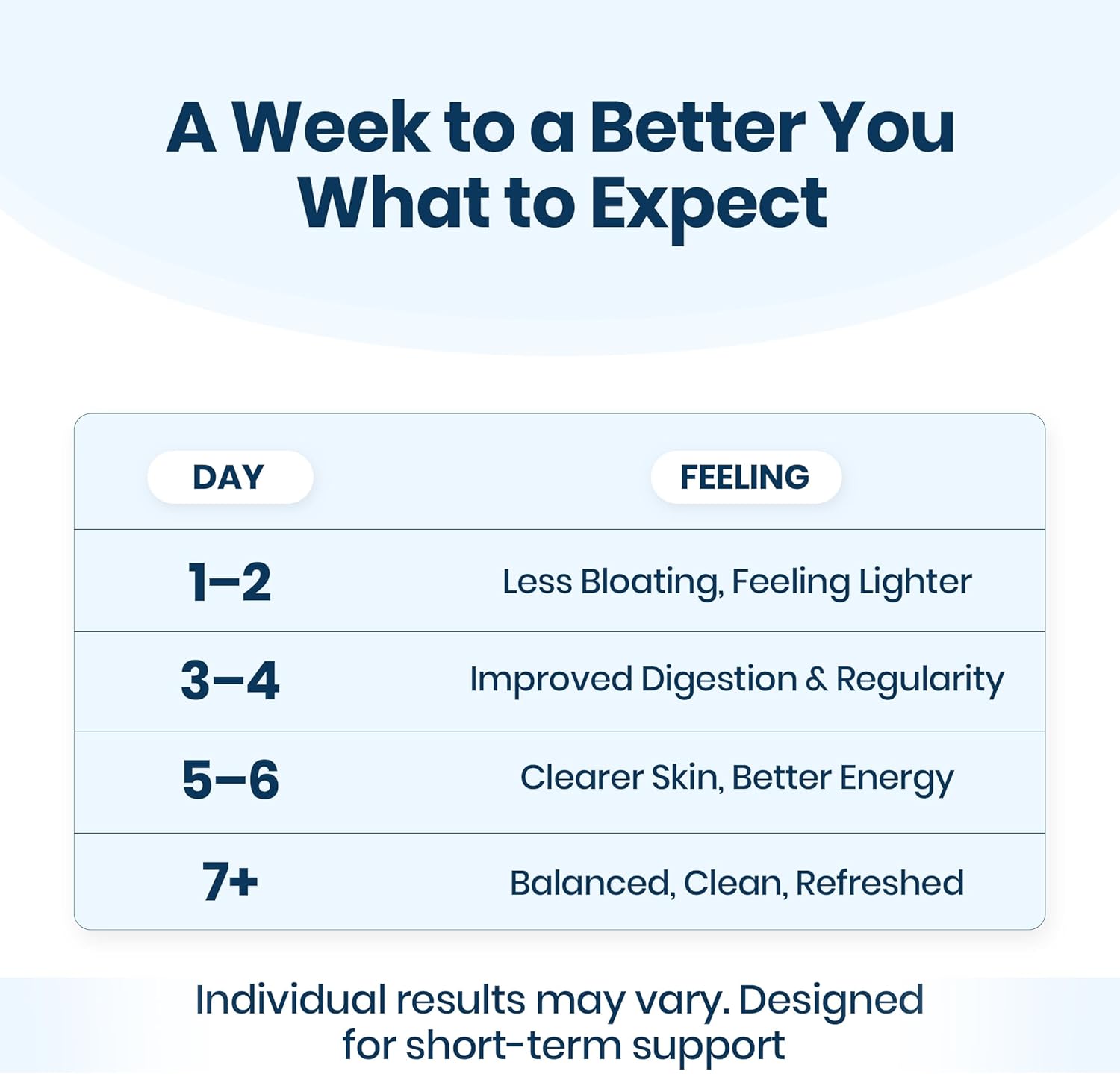 A Week to a Better You
What to Expect

| DAY | FEELING |
|---|---|
| 1–2 | Less Bloating, Feeling Lighter |
| 3–4 | Improved Digestion & Regularity |
| 5–6 | Clearer Skin, Better Energy |
| 7+ | Balanced, Clean, Refreshed |

Individual results may vary. Designed for short-term support